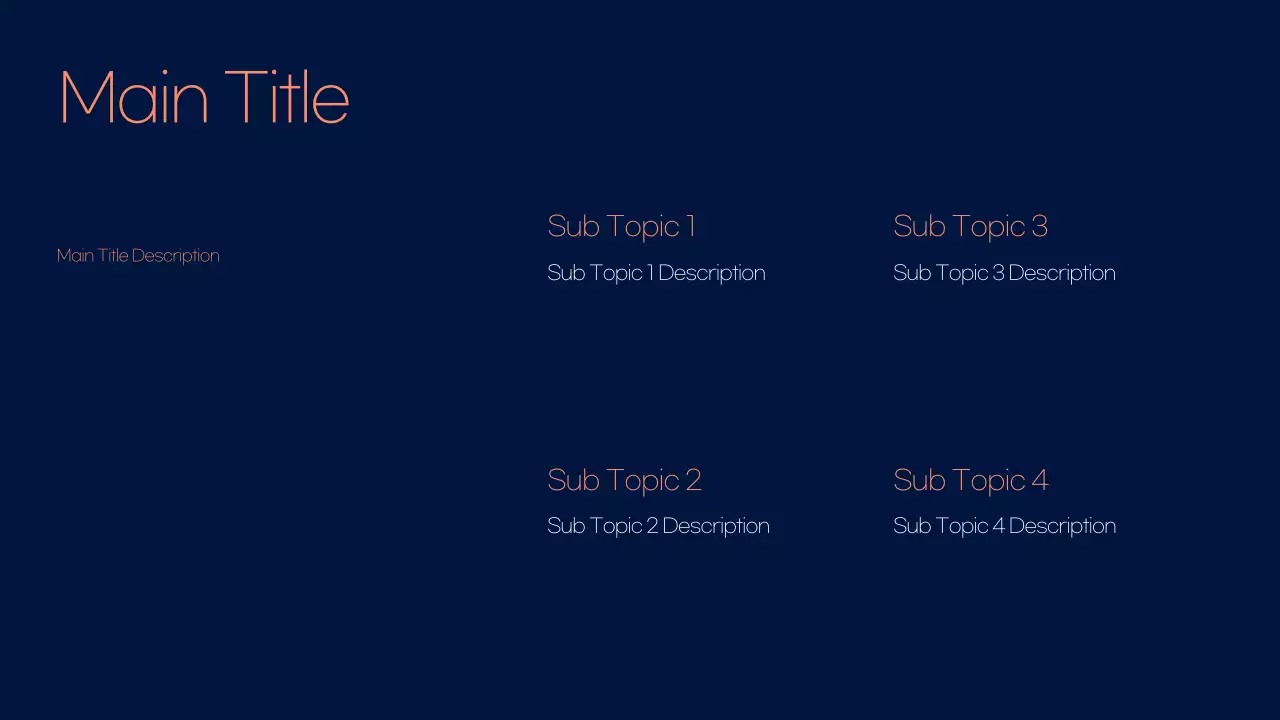 Main Title

Main Title Description

Sub Topic 1

Sub Topic 1 Description

Sub Topic 2

Sub Topic 2 Description

Sub Topic 3

Sub Topic 3 Description

Sub Topic 4

Sub Topic 4 Description